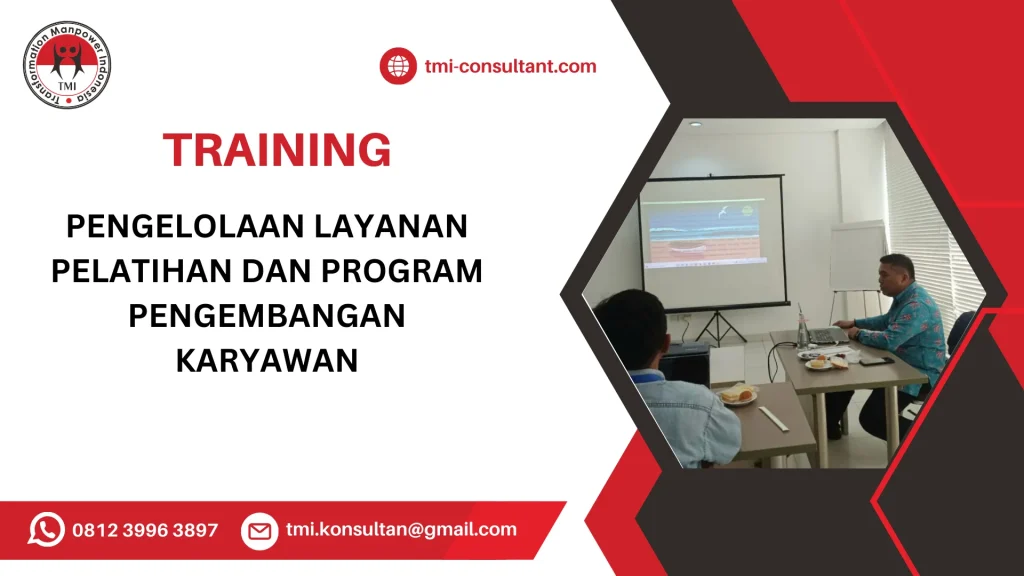 Transformation Manpower Indonesia
TMI

tmi-consultant.com

TRAINING

PENGELOLAAN LAYANAN PELATIHAN DAN PROGRAM PENGEMBANGAN KARYAWAN

0812 3996 3897

tmi.konsultan@gmail.com